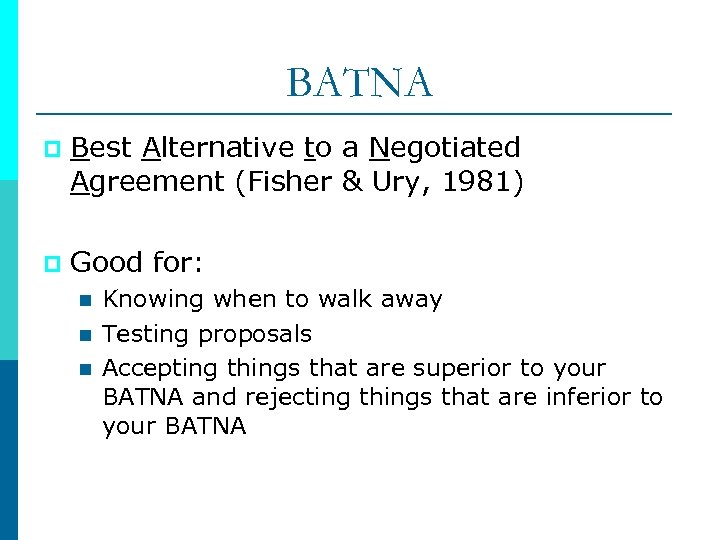 BATNA

Best Alternative to a Negotiated Agreement (Fisher & Ury, 1981)

Good for:

Knowing when to walk away

Testing proposals

Accepting things that are superior to your BATNA and rejecting things that are inferior to your BATNA